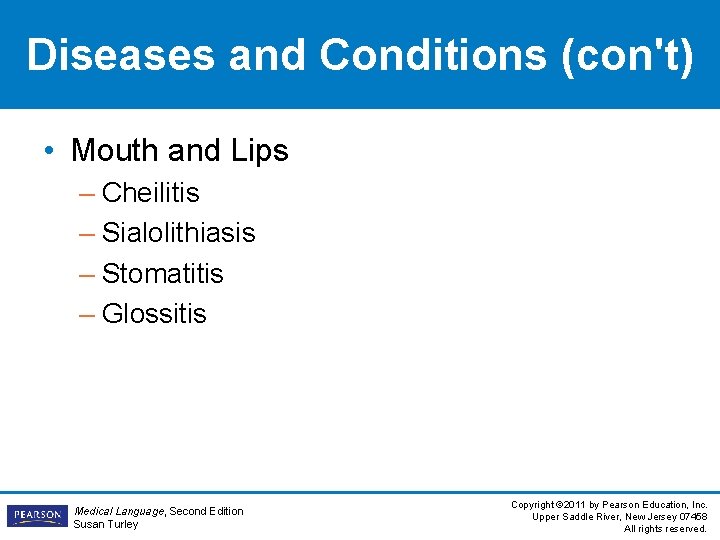 Diseases and Conditions (con't)

• Mouth and Lips
– Cheilitis
– Sialolithiasis
– Stomatitis
– Glossitis

PEARSON

Medical Language, Second Edition
Susan Turley

Copyright ©2011 by Pearson Education, Inc.
Upper Saddle River, New Jersey 07458
All rights reserved.